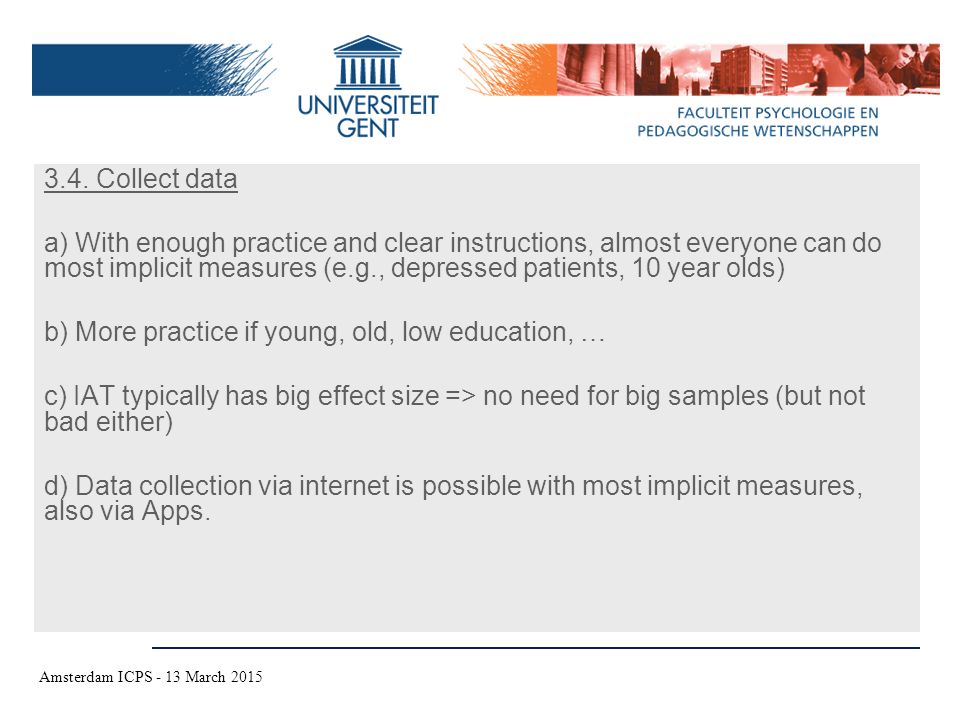 UNIVERSITEIT GENT

FACULTEIT PSYCHOLOGIE EN PEDAGOGISCHE WETENSCHAPPEN

3.4. Collect data

a) With enough practice and clear instructions, almost everyone can do most implicit measures (e.g., depressed patients, 10 year olds)

b) More practice if young, old, low education, …

c) IAT typically has big effect size => no need for big samples (but not bad either)

d) Data collection via internet is possible with most implicit measures, also via Apps.

Amsterdam ICPS - 13 March 2015